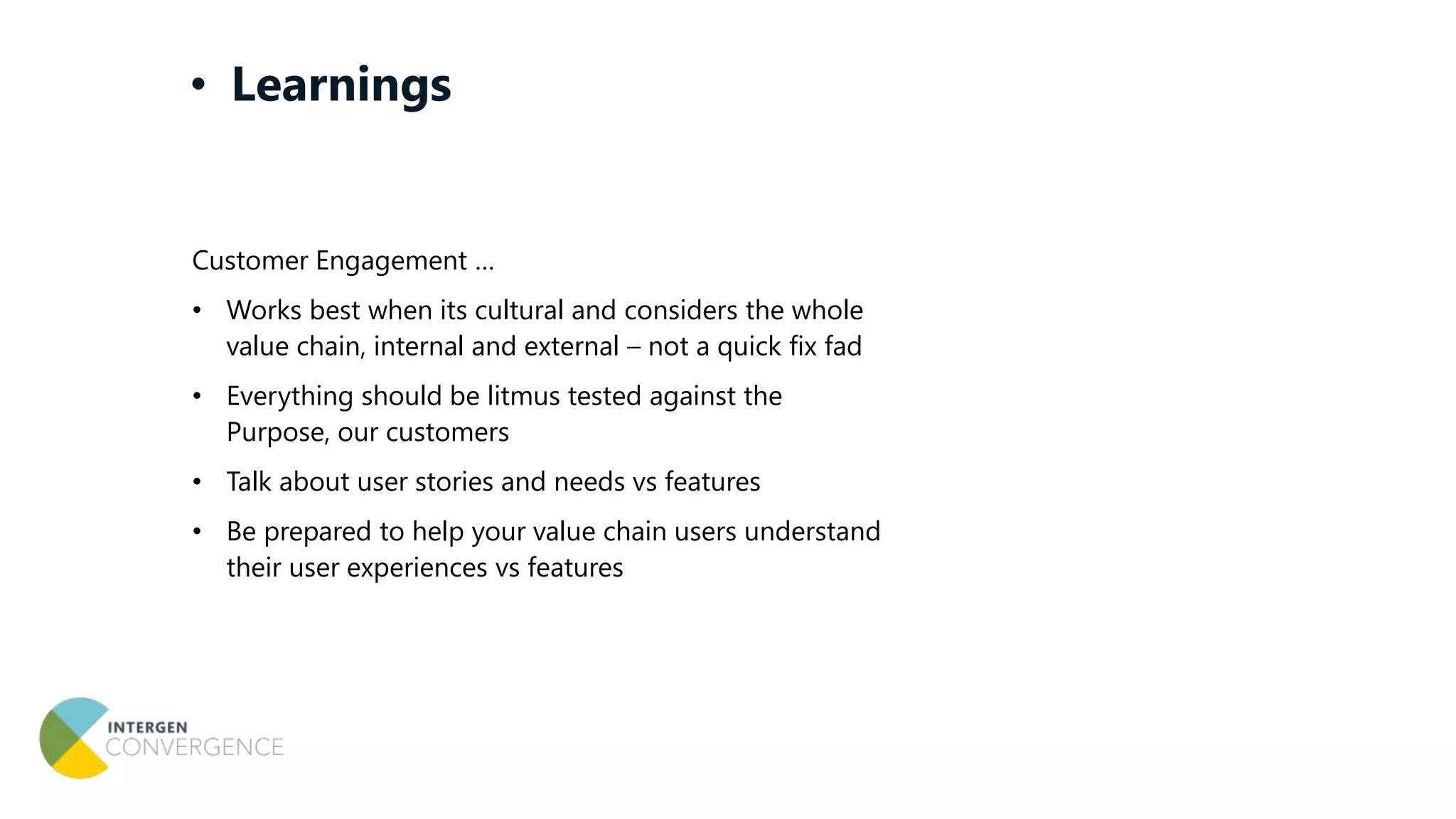 • Learnings

Customer Engagement …

• Works best when its cultural and considers the whole value chain, internal and external – not a quick fix fad

• Everything should be litmus tested against the Purpose, our customers

• Talk about user stories and needs vs features

• Be prepared to help your value chain users understand their user experiences vs features

INTERGEN
CONVERGENCE